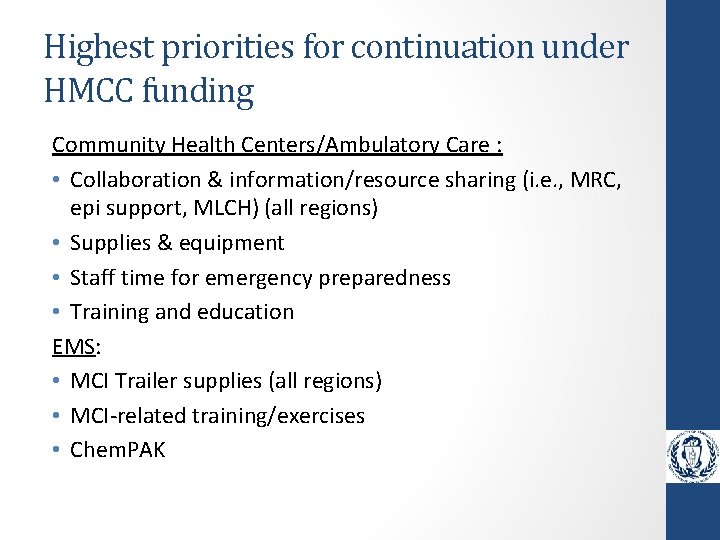 Highest priorities for continuation under HMCC funding

Community Health Centers/Ambulatory Care :

• Collaboration & information/resource sharing (i.e., MRC, epi support, MLCH) (all regions)
• Supplies & equipment
• Staff time for emergency preparedness
• Training and education

EMS:

• MCI Trailer supplies (all regions)
• MCI-related training/exercises
• ChemPAK